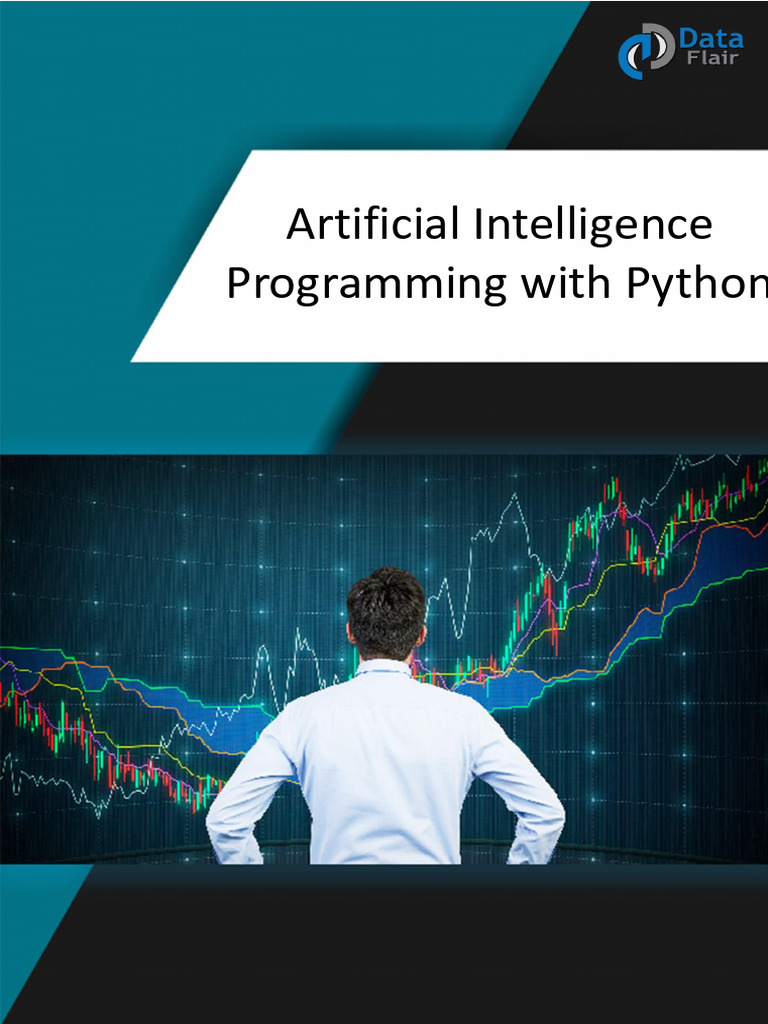 Data Flair

Artificial Intelligence Programming with Python